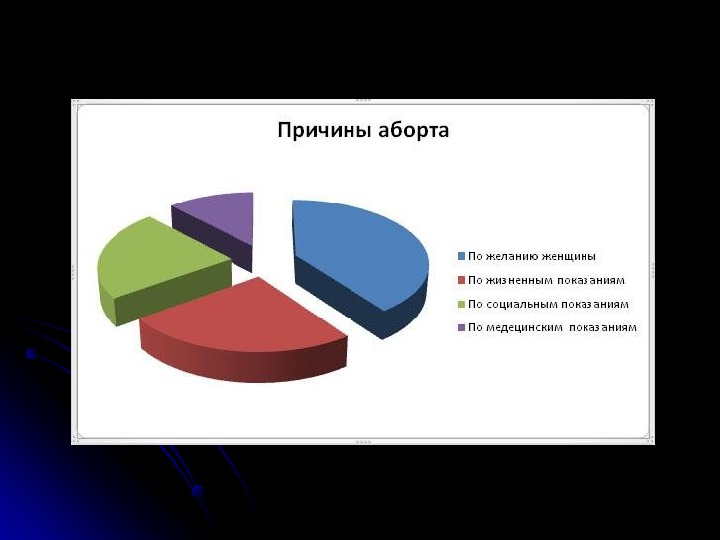 Причины аборта

По желанию женщины
По жизненным показаниям
По социальным показаниям
По медецинским показаниям